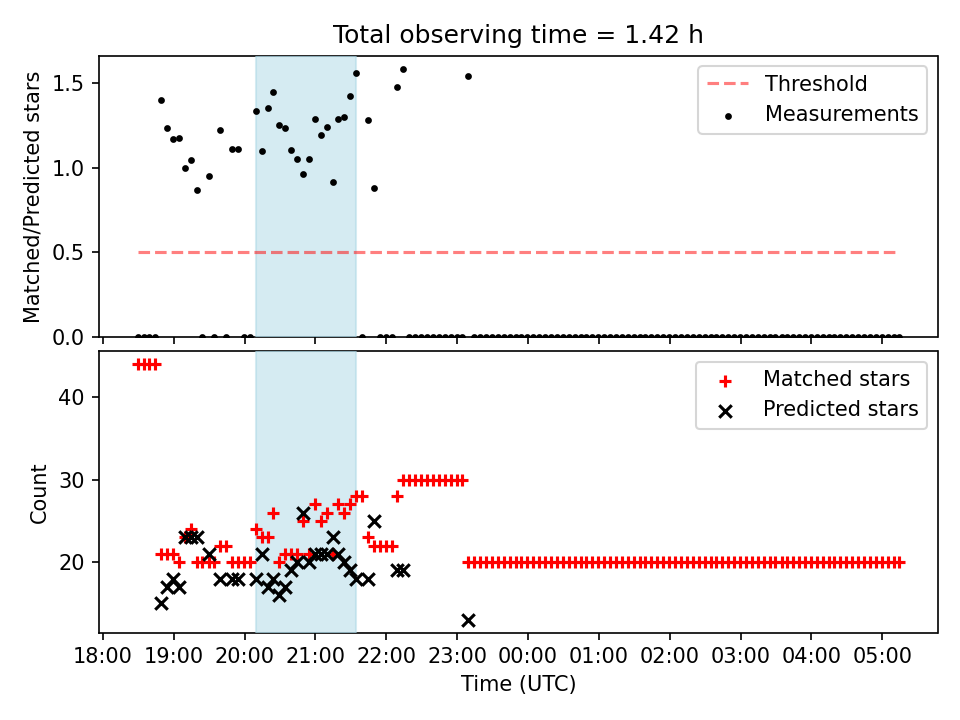 Total observing time = 1.42 h

Matched/Predicted stars

1.5
1.0
0.5
0.0

Threshold
Measurements

Count

40
30
20

Matched stars
Predicted stars

18:00 19:00 20:00 21:00 22:00 23:00 00:00 01:00 02:00 03:00 04:00 05:00

Time (UTC)